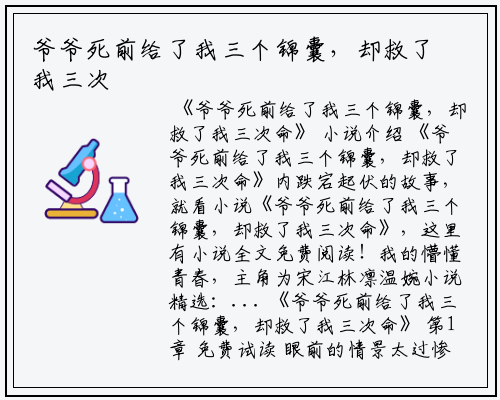 爷爷死前给了我三个锦囊，却救了我三次

《爷爷死前给了我三个锦囊，却救了我三次命》 小说介绍 《爷爷死前给了我三个锦囊，却救了我三次命》内跌宕起伏的故事，就看小说《爷爷死前给了我三个锦囊，却救了我三次命》，这里有小说全文免费阅读！我的懵懂青春，主角为宋江林凛温婉小说精选：... 《爷爷死前给了我三个锦囊，却救了我三次命》 第1章 免费试读 眼前的情景太过惨